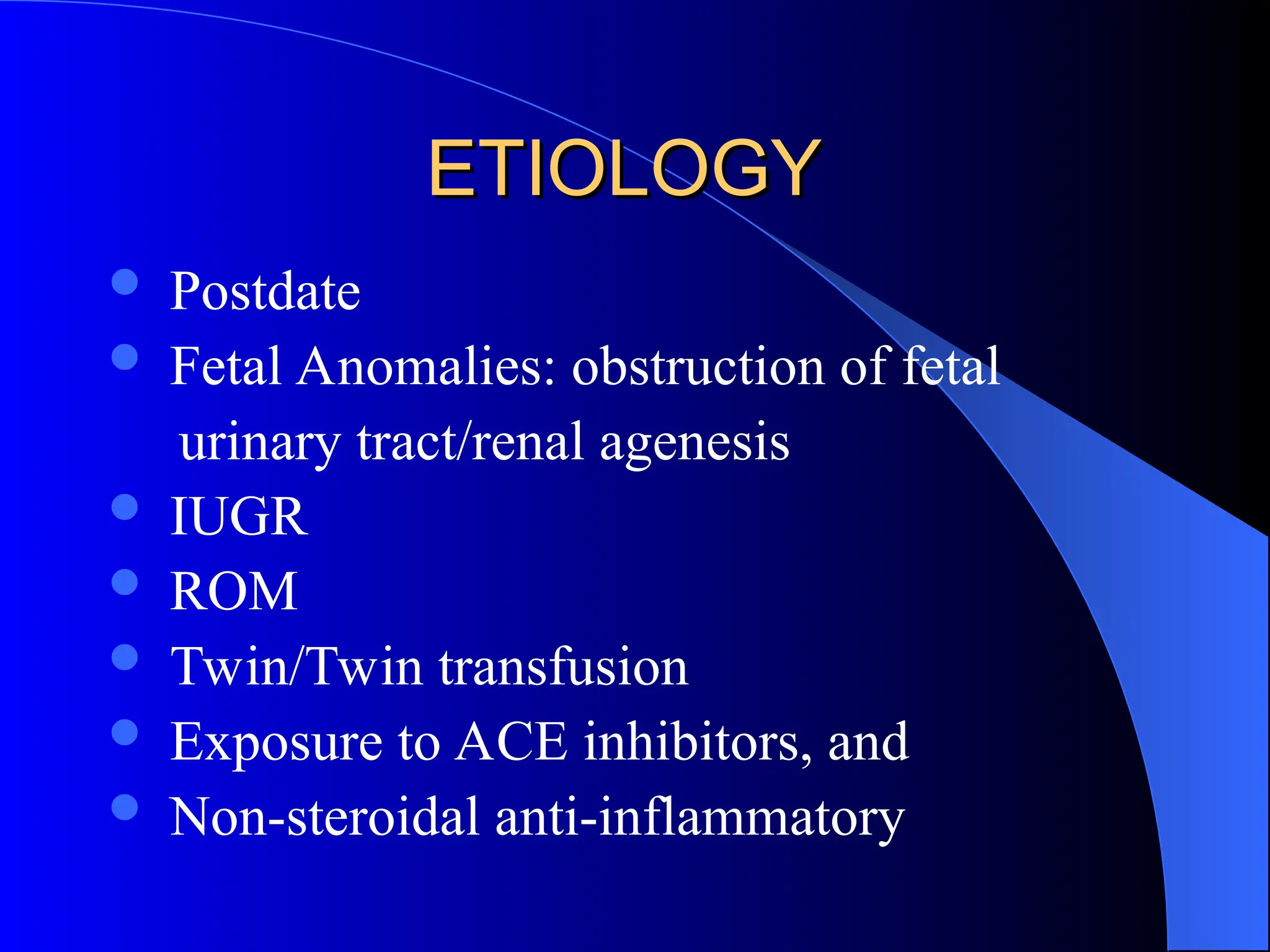 ETIOLOGY

- Postdate
- Fetal Anomalies: obstruction of fetal urinary tract/renal agenesis
- IUGR
- ROM
- Twin/Twin transfusion
- Exposure to ACE inhibitors, and
- Non-steroidal anti-inflammatory